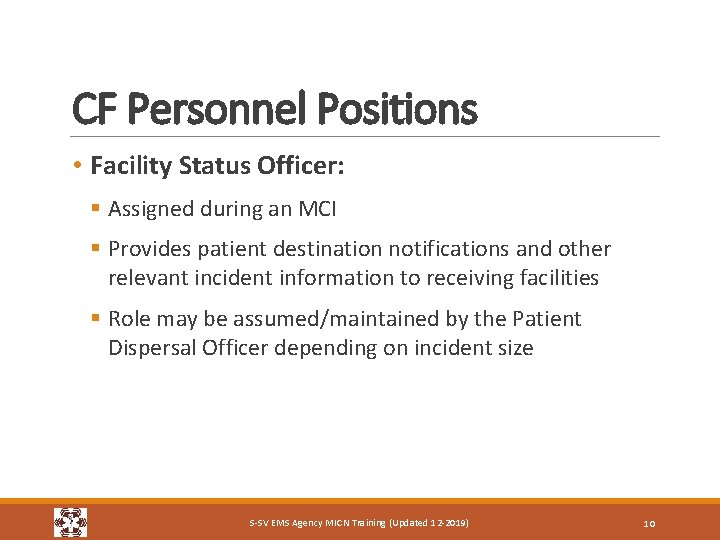 CF Personnel Positions

• Facility Status Officer:

▪ Assigned during an MCI

▪ Provides patient destination notifications and other relevant incident information to receiving facilities

▪ Role may be assumed/maintained by the Patient Dispersal Officer depending on incident size

S-SV EMS Agency MICN Training (Updated 12-2019)

10